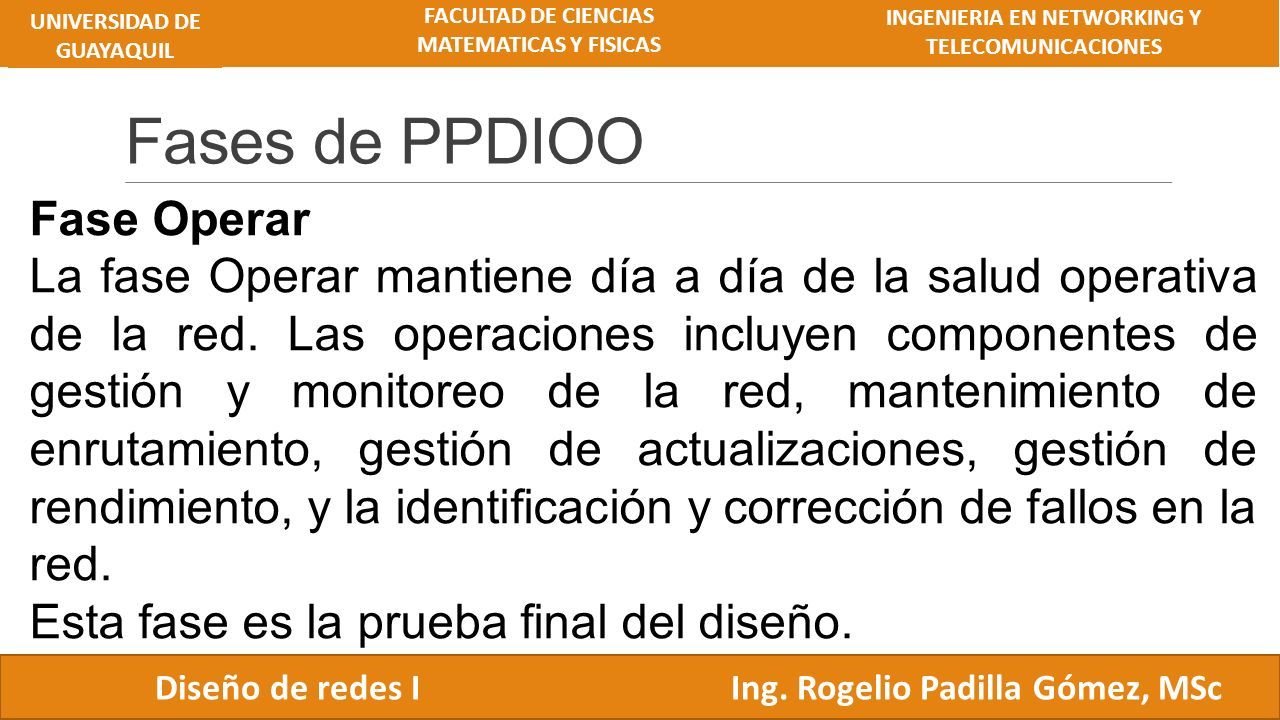 UNIVERSIDAD DE GUAYAQUIL

FACULTAD DE CIENCIAS MATEMATICAS Y FISICAS

INGENIERIA EN NETWORKING Y TELECOMUNICACIONES

Fases de PPDIOO

Fase Operar

La fase Operar mantiene día a día de la salud operativa de la red. Las operaciones incluyen componentes de gestión y monitoreo de la red, mantenimiento de enrutamiento, gestión de actualizaciones, gestión de rendimiento, y la identificación y corrección de fallos en la red.

Esta fase es la prueba final del diseño.

Diseño de redes I

Ing. Rogelio Padilla Gómez, MSc